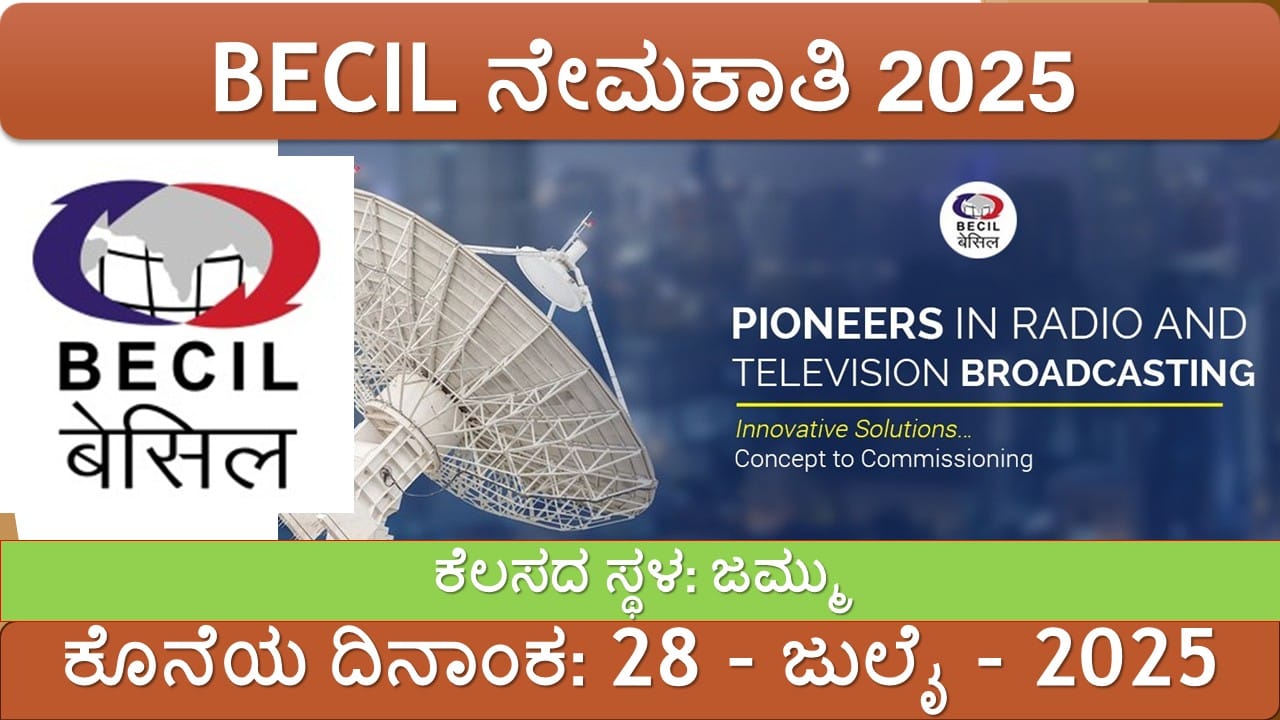 BECIL ನೇಮಕಾತಿ 2025

BECIL
बेसिल

BECIL
बेसिल

PIONEERS IN RADIO AND TELEVISION BROADCASTING

Innovative Solutions...
Concept to Commissioning

ಕೆಲಸದ ಸ್ಥಳ: ಜಮ್ಮು

ಕೊನೆಯ ದಿನಾಂಕ: 28 - ಜುಲೈ - 2025